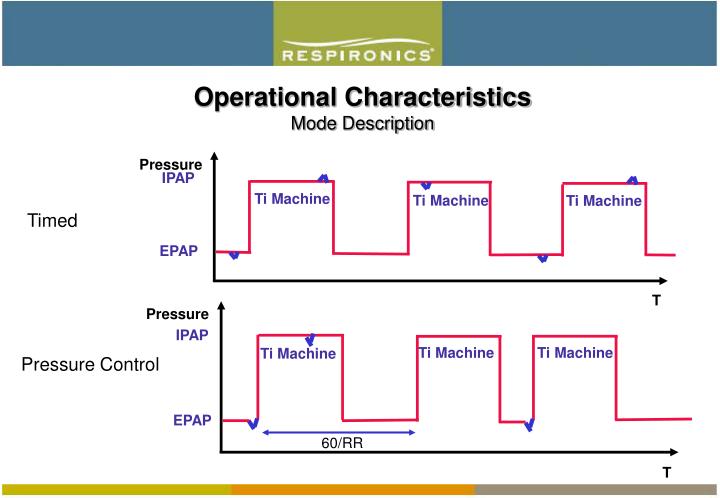 RESPIRONICS

Operational Characteristics
Mode Description

Timed

Pressure
IPAP
EPAP
Ti Machine
Ti Machine
Ti Machine
T

Pressure Control

Pressure
IPAP
EPAP
Ti Machine
Ti Machine
Ti Machine
60/RR
T